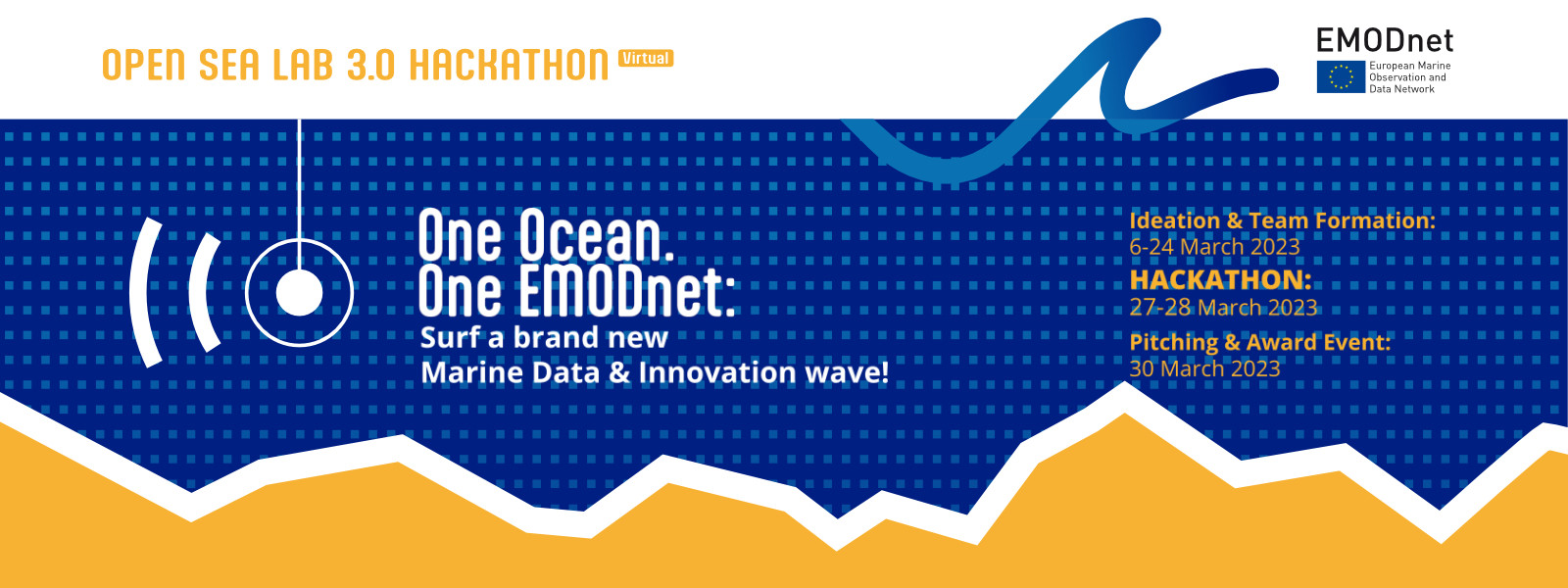 OPEN SEA LAB 3.0 HACKATHON Virtual

EMODnet
European Marine Observation and Data Network

One Ocean.
One EMODnet:
Surf a brand new Marine Data & Innovation wave!

Ideation & Team Formation:
6-24 March 2023
HACKATHON:
27-28 March 2023
Pitching & Award Event:
30 March 2023